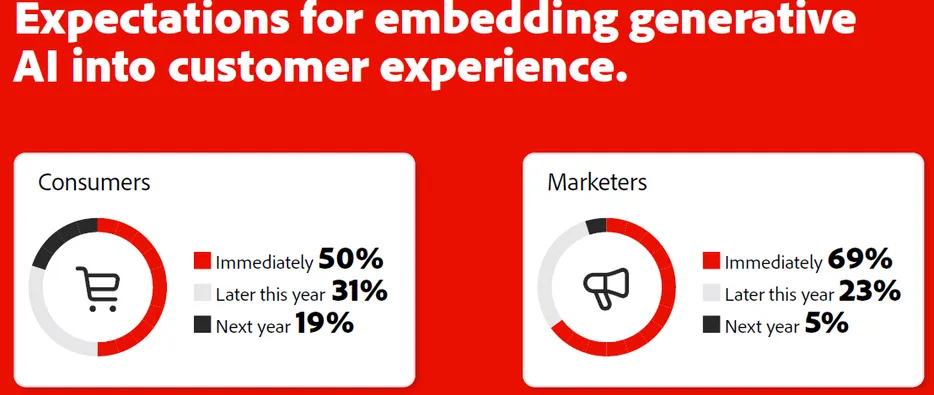 Expectations for embedding generative AI into customer experience.

Consumers

Immediately 50%
Later this year 31%
Next year 19%

Marketers

Immediately 69%
Later this year 23%
Next year 5%